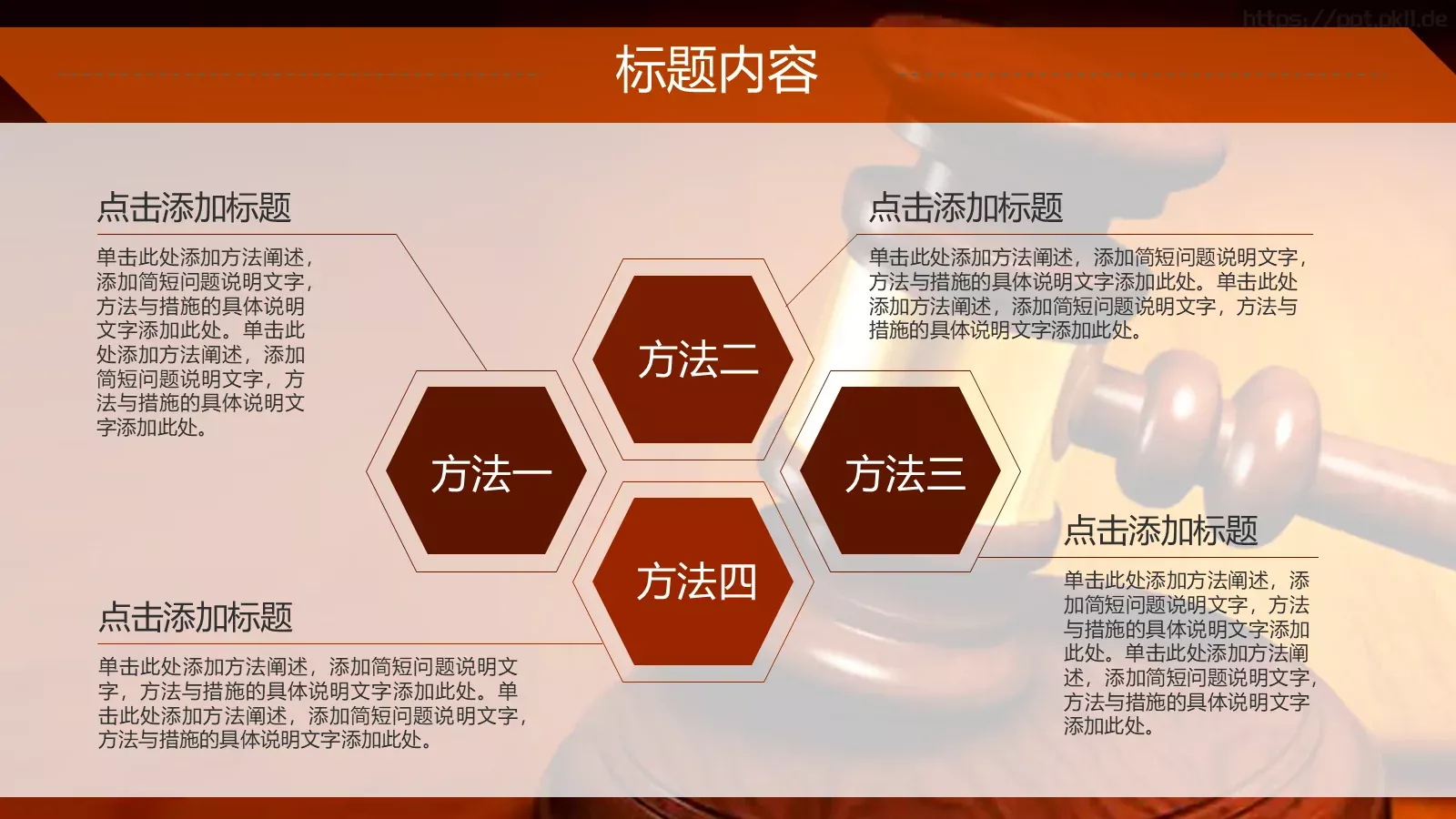 https://ppt.okll.de

标题内容

点击添加标题

单击此处添加方法阐述，添加简短问题说明文字，方法与措施的具体说明文字添加此处。单击此处添加方法阐述，添加简短问题说明文字，方法与措施的具体说明文字添加此处。

点击添加标题

单击此处添加方法阐述，添加简短问题说明文字，方法与措施的具体说明文字添加此处。单击此处添加方法阐述，添加简短问题说明文字，方法与措施的具体说明文字添加此处。

方法二

方法一

方法三

方法四

点击添加标题

单击此处添加方法阐述，添加简短问题说明文字，方法与措施的具体说明文字添加此处。单击此处添加方法阐述，添加简短问题说明文字，方法与措施的具体说明文字添加此处。

点击添加标题

单击此处添加方法阐述，添加简短问题说明文字，方法与措施的具体说明文字添加此处。单击此处添加方法阐述，添加简短问题说明文字，方法与措施的具体说明文字添加此处。